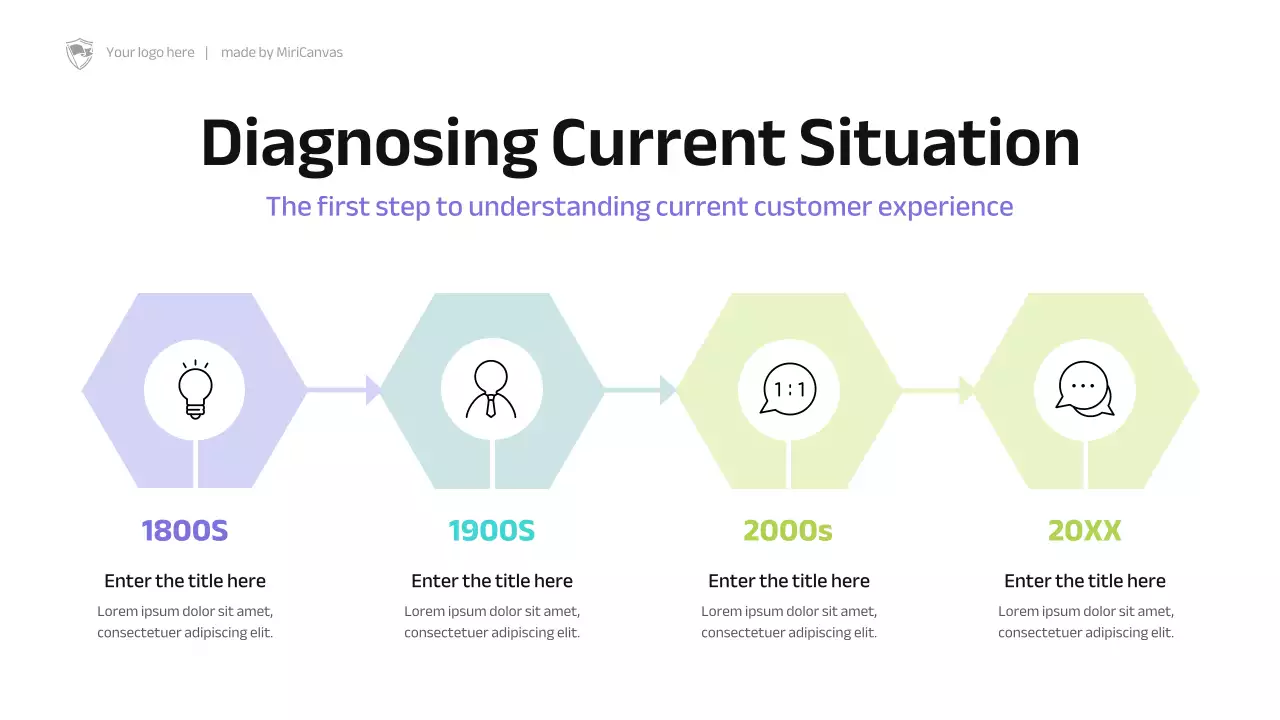 Your logo here | made by MiriCanvas

Diagnosing Current Situation

The first step to understanding current customer experience

1:1

1800S

Enter the title here

Lorem ipsum dolor sit amet, consectetuer adipiscing elit.

1900S

Enter the title here

Lorem ipsum dolor sit amet, consectetuer adipiscing elit.

2000s

Enter the title here

Lorem ipsum dolor sit amet, consectetuer adipiscing elit.

20XX

Enter the title here

Lorem ipsum dolor sit amet, consectetuer adipiscing elit.